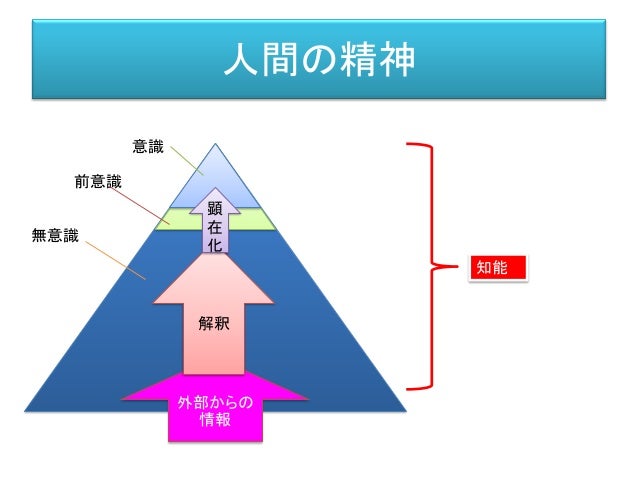 人間の精神

意識

前意識

無意識

顕在化

解釈

外部からの情報

知能